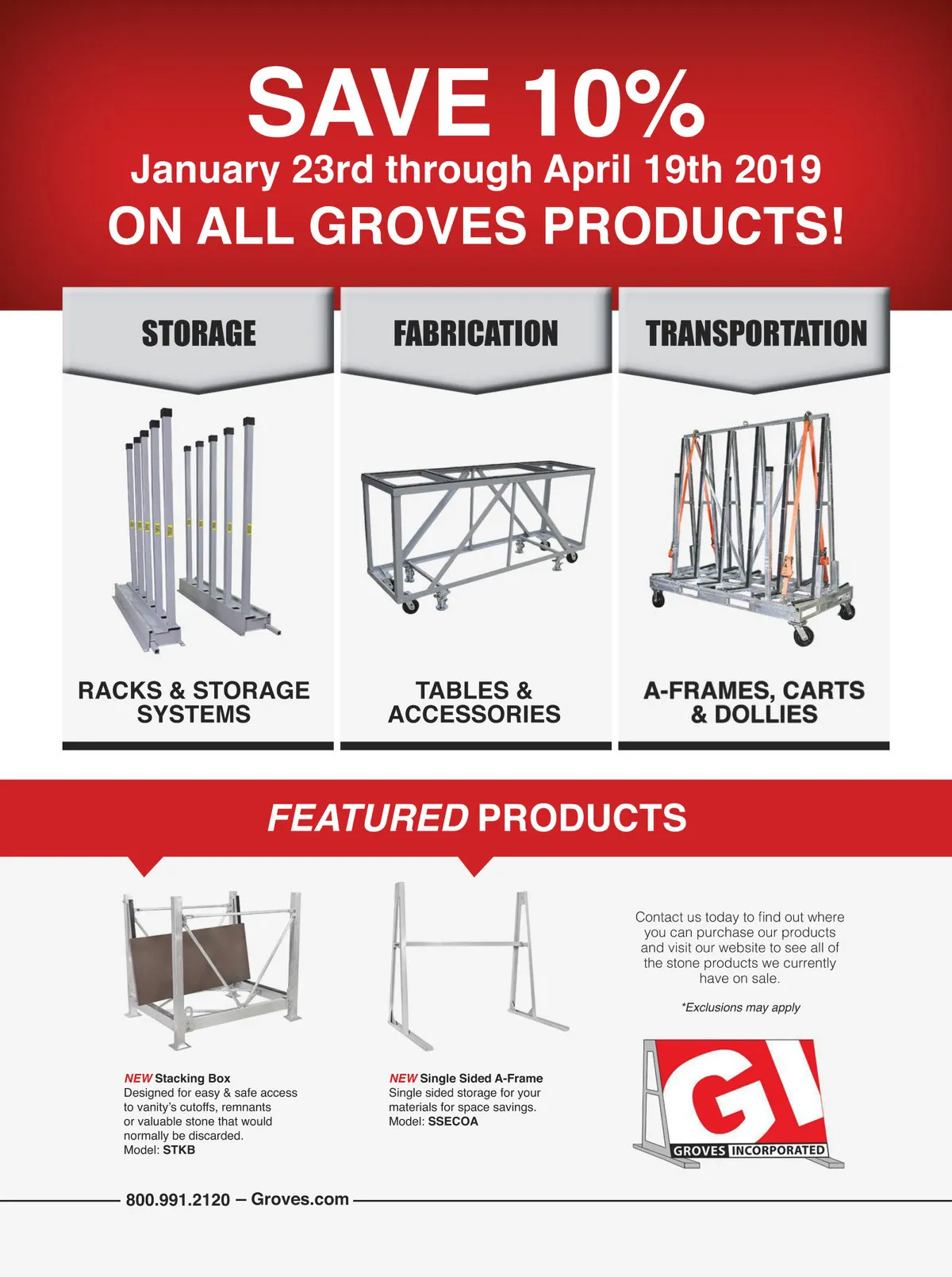 SAVE 10%
January 23rd through April 19th 2019
ON ALL GROVES PRODUCTS!

STORAGE

RACKS & STORAGE SYSTEMS

FABRICATION

TABLES & ACCESSORIES

TRANSPORTATION

A-FRAMES, CARTS & DOLLIES

FEATURED PRODUCTS

NEW Stacking Box
Designed for easy & safe access to vanity's cutoffs, remnants or valuable stone that would normally be discarded.
Model: STKB

NEW Single Sided A-Frame
Single sided storage for your materials for space savings.
Model: SSECOA

Contact us today to find out where you can purchase our products and visit our website to see all of the stone products we currently have on sale.

*Exclusions may apply

GI
GROVES INCORPORATED

800.991.2120 – Groves.com